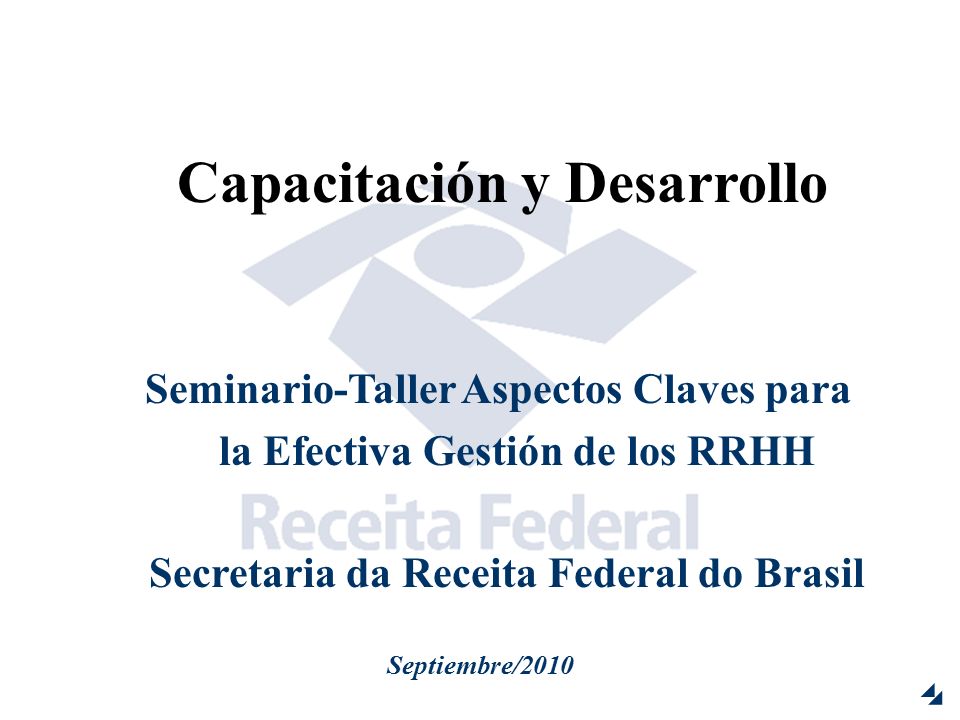 Capacitación y Desarrollo

Seminario-Taller Aspectos Claves para la Efectiva Gestión de los RRHH

Receita Federal

Secretaria da Receita Federal do Brasil

Septiembre/2010